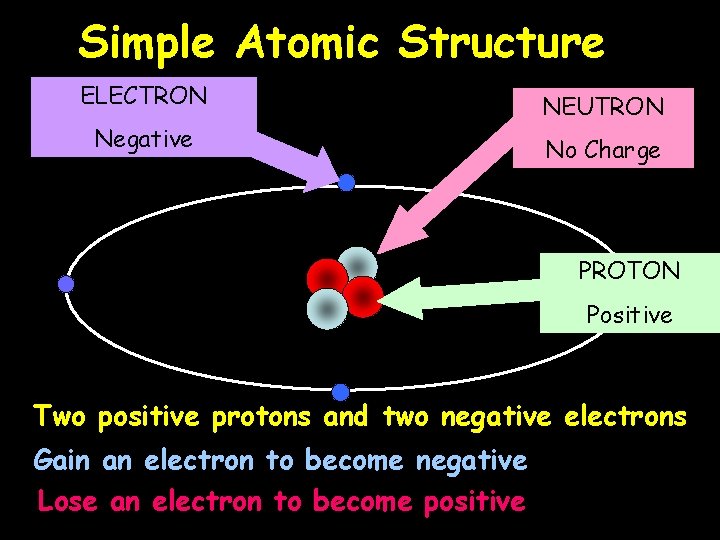 Simple Atomic Structure

ELECTRON
Negative

NEUTRON
No Charge

PROTON
Positive

Two positive protons and two negative electrons

Gain an electron to become negative

Lose an electron to become positive